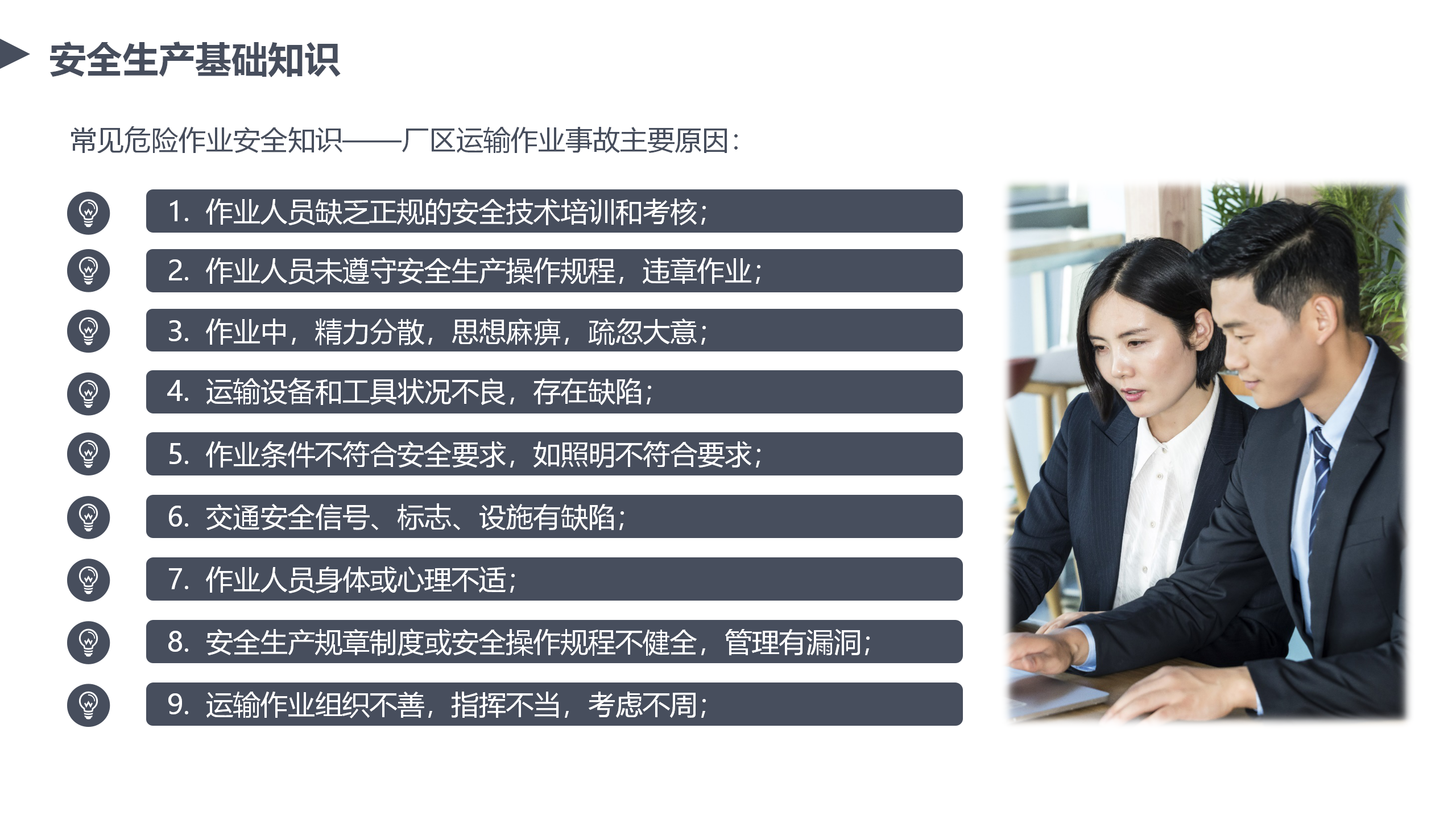 安全生产基础知识

常见危险作业安全知识——厂区运输作业事故主要原因：

1. 作业人员缺乏正规的安全技术培训和考核；

2. 作业人员未遵守安全生产操作规程，违章作业；

3. 作业中，精力分散，思想麻痹，疏忽大意；

4. 运输设备和工具状况不良，存在缺陷；

5. 作业条件不符合安全要求，如照明不符合要求；

6. 交通安全信号、标志、设施有缺陷；

7. 作业人员身体或心理不适；

8. 安全生产规章制度或安全操作规程不健全，管理有漏洞；

9. 运输作业组织不善，指挥不当，考虑不周；